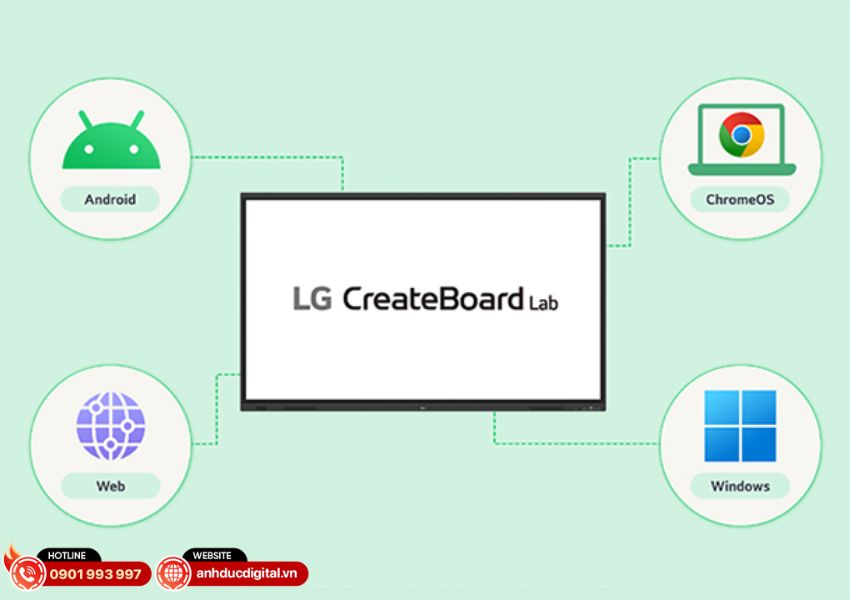 Android

ChromeOS

LG CreateBoard Lab

Web

Windows

HOTLINE
0901 993 997

WEBSITE
anhducdigital.vn